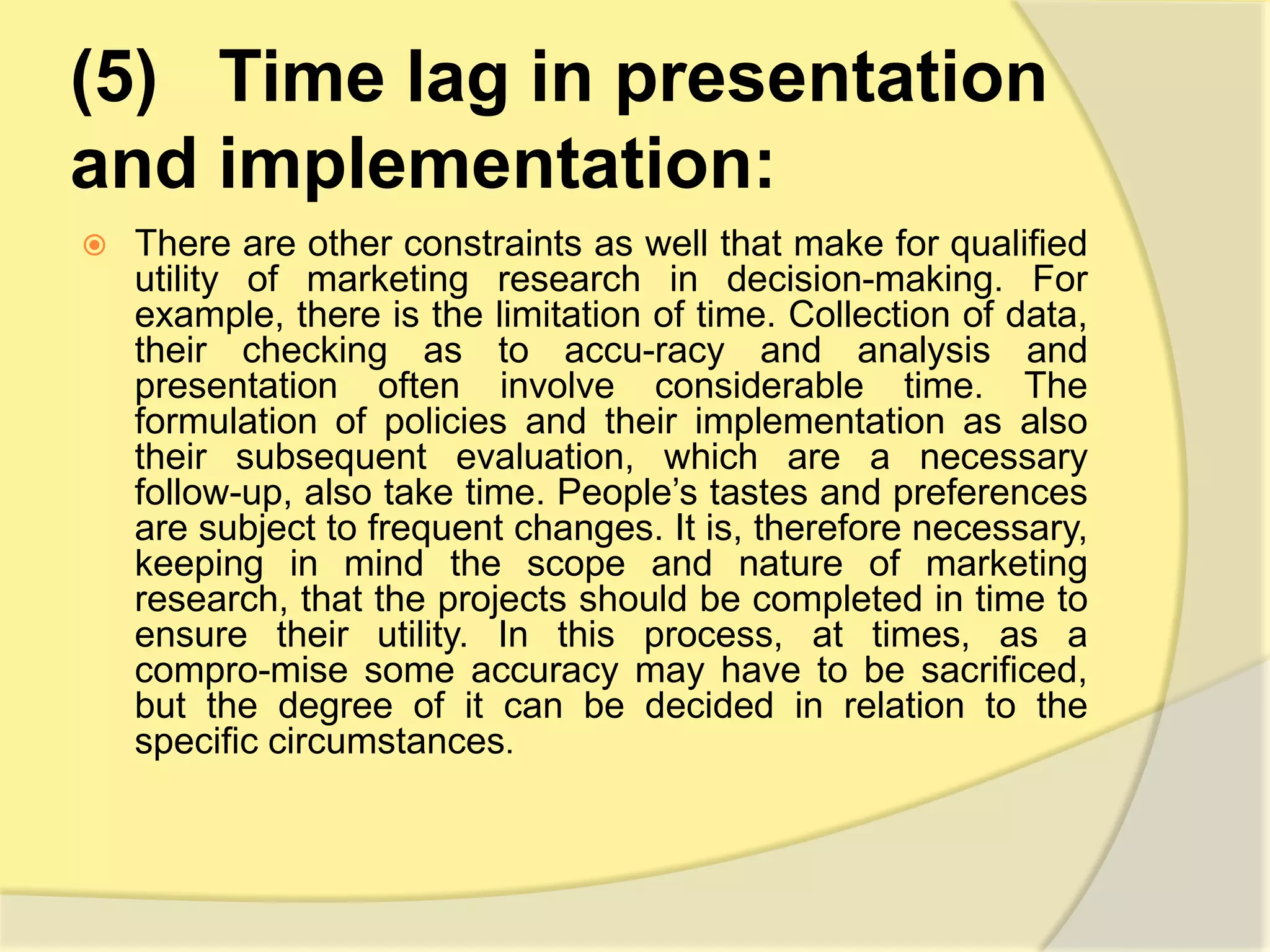 (5) Time lag in presentation and implementation:

There are other constraints as well that make for qualified utility of marketing research in decision-making. For example, there is the limitation of time. Collection of data, their checking as to accu-racy and analysis and presentation often involve considerable time. The formulation of policies and their implementation as also their subsequent evaluation, which are a necessary follow-up, also take time. People's tastes and preferences are subject to frequent changes. It is, therefore necessary, keeping in mind the scope and nature of marketing research, that the projects should be completed in time to ensure their utility. In this process, at times, as a compro-mise some accuracy may have to be sacrificed, but the degree of it can be decided in relation to the specific circumstances.